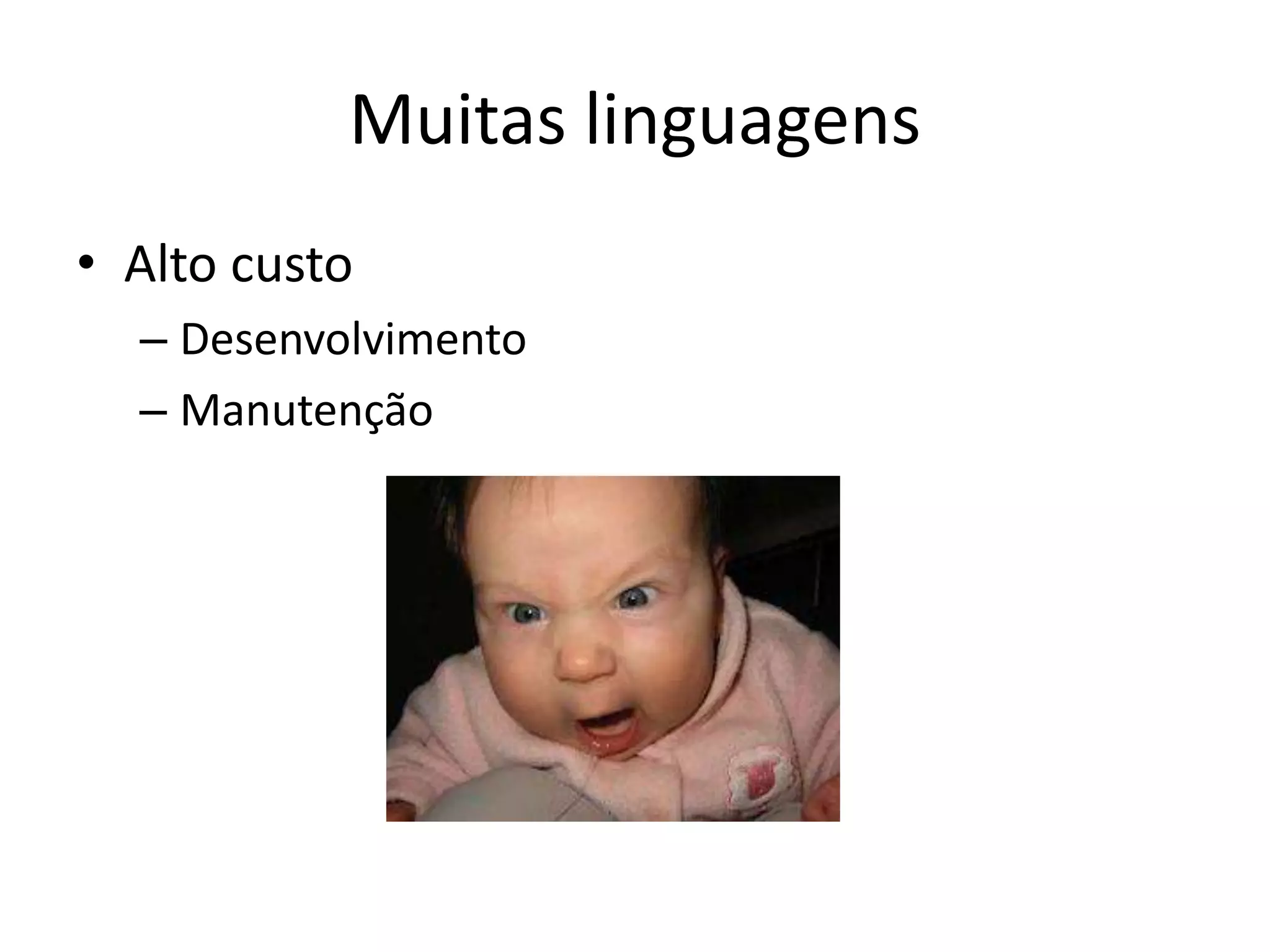 Muitas linguagens

• Alto custo
– Desenvolvimento
– Manutenção